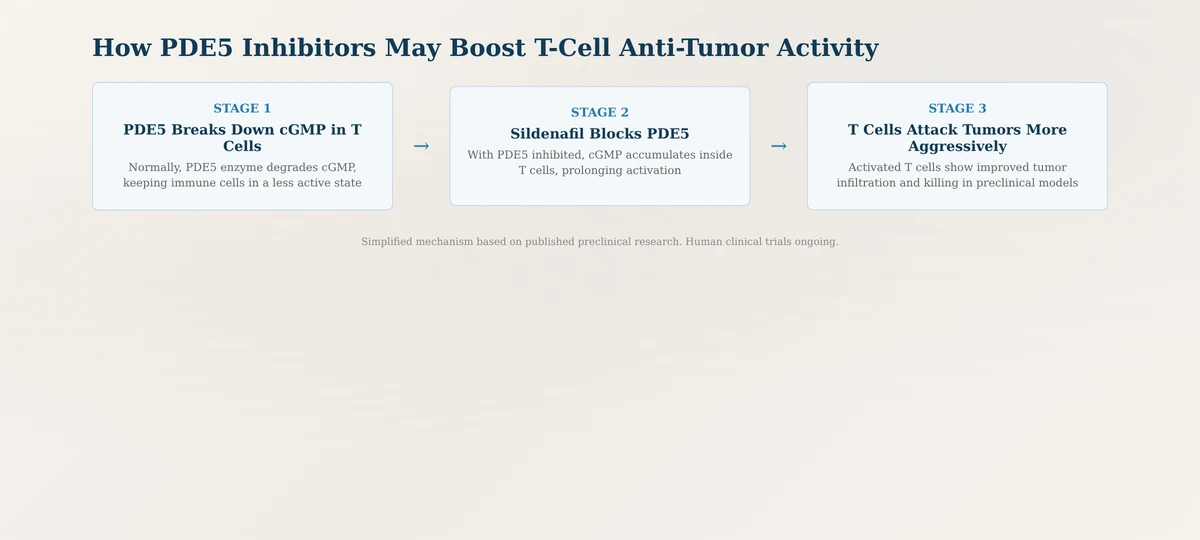 How PDE5 Inhibitors May Boost T-Cell Anti-Tumor Activity

STAGE 1
PDE5 Breaks Down cGMP in T Cells
Normally, PDE5 enzyme degrades cGMP, keeping immune cells in a less active state

→

STAGE 2
Sildenafil Blocks PDE5
With PDE5 inhibited, cGMP accumulates inside T cells, prolonging activation

→

STAGE 3
T Cells Attack Tumors More Aggressively
Activated T cells show improved tumor infiltration and killing in preclinical models

Simplified mechanism based on published preclinical research. Human clinical trials ongoing.